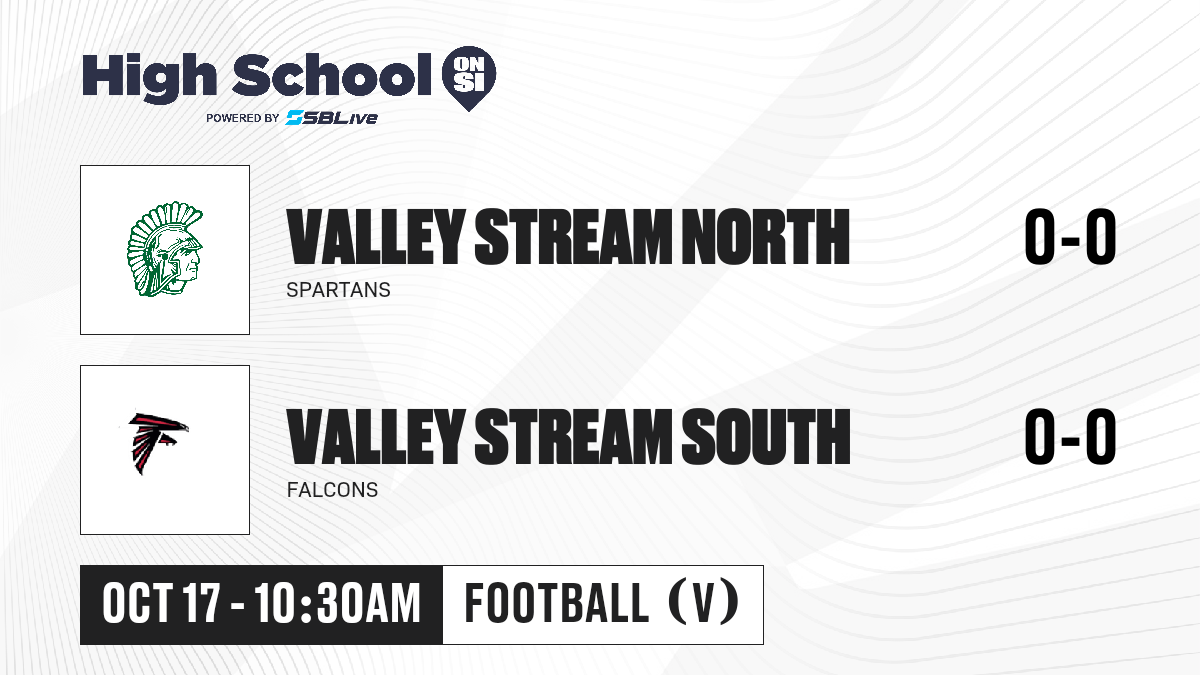 High School ON SI
POWERED BY SBLive

VALLEY STREAM NORTH
SPARTANS
0-0

VALLEY STREAM SOUTH
FALCONS
0-0

OCT 17 - 10:30AM
FOOTBALL (V)